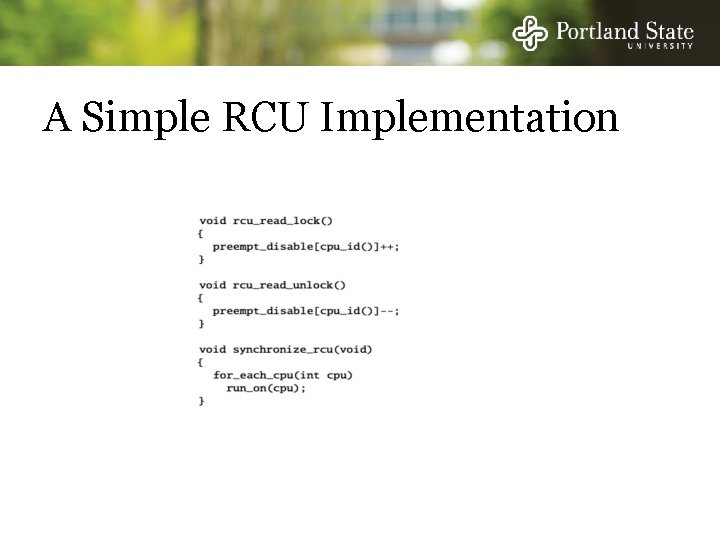 Portland State
UNIVERSITY

A Simple RCU Implementation

void rcu_read_lock()
{
  preempt_disable[cpu_id()]++;
}

void rcu_read_unlock()
{
  preempt_disable[cpu_id()]--;
}

void synchronize_rcu(void)
{
  for_each_cpu(int cpu)
    run_on(cpu);
}